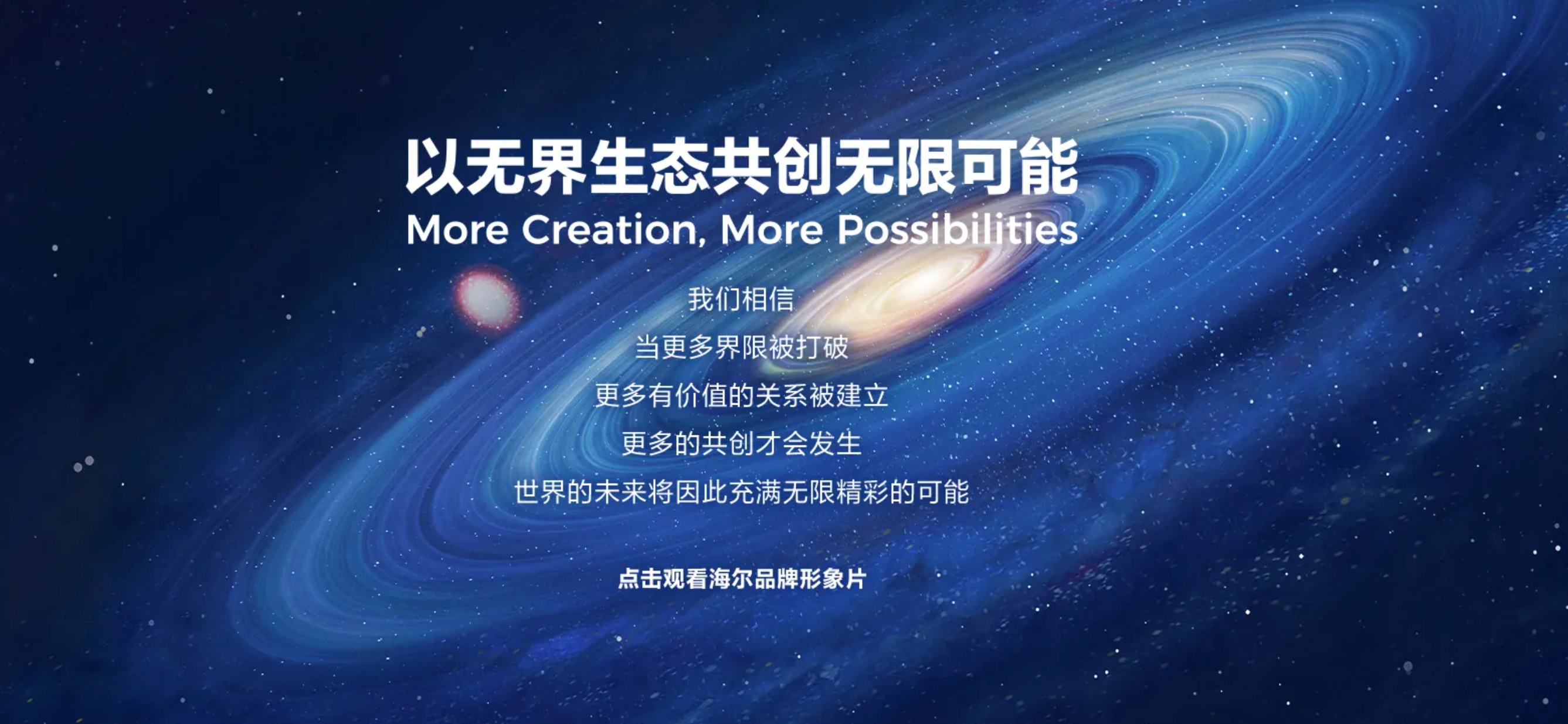 以无界生态共创无限可能
More Creation, More Possibilities

我们相信
当更多界限被打破
更多有价值的关系被建立
更多的共创才会发生
世界的未来将因此充满无限精彩的可能

点击观看海尔品牌形象片